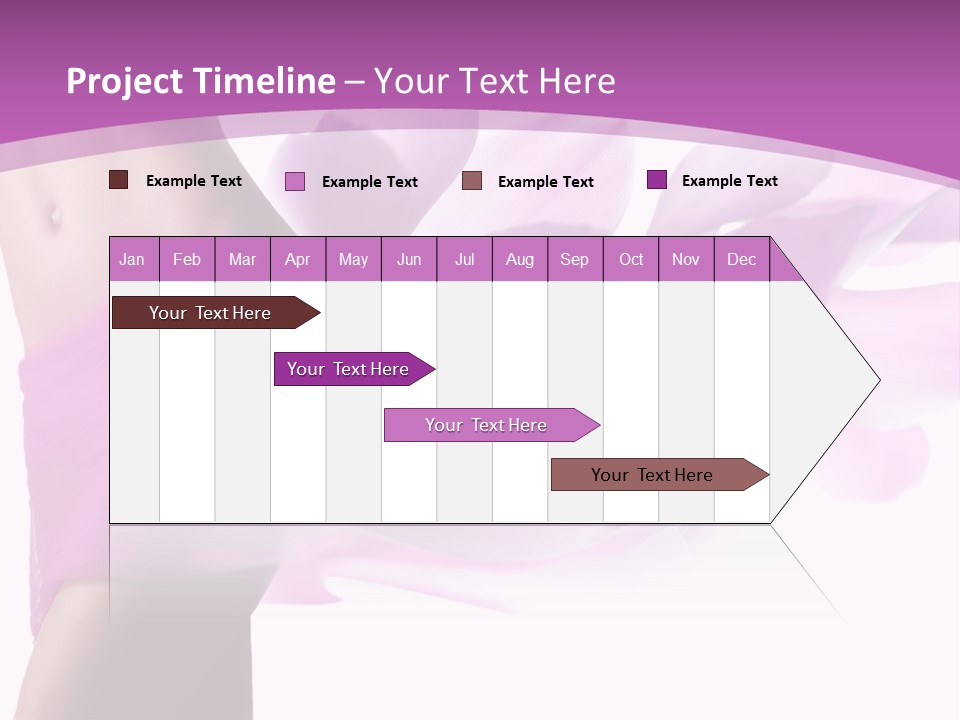 Project Timeline – Your Text Here

Example Text
Example Text
Example Text
Example Text

| Jan | Feb | Mar | Apr | May | Jun | Jul | Aug | Sep | Oct | Nov | Dec |
|---|---|---|---|---|---|---|---|---|---|---|---|

Your Text Here
Your Text Here
Your Text Here
Your Text Here